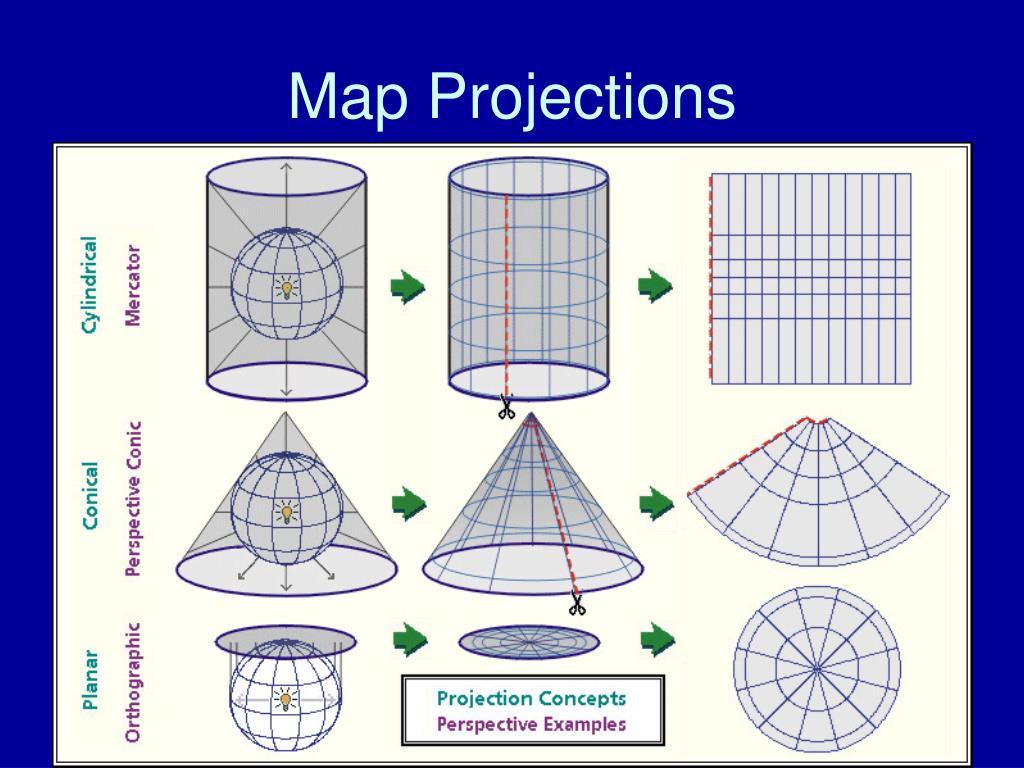 Map Projections

Cylindrical
Mercator

Conical
Perspective Conic

Planar
Orthographic

Projection Concepts
Perspective Examples